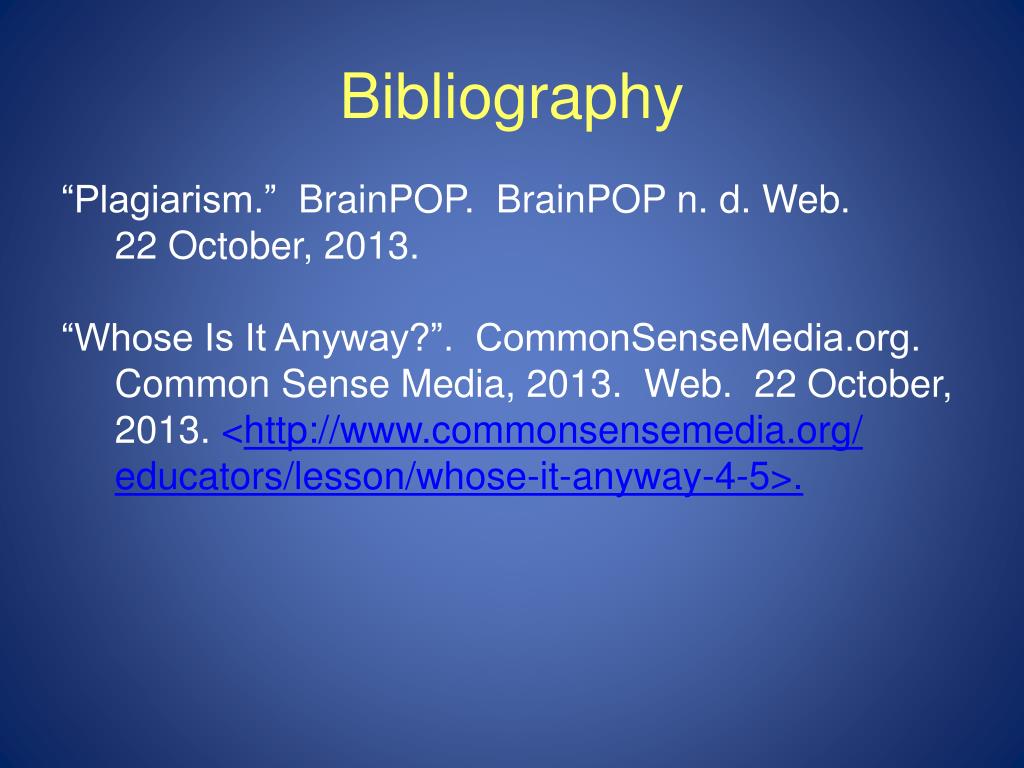 Bibliography

“Plagiarism.” BrainPOP. BrainPOP n. d. Web. 22 October, 2013.

“Whose Is It Anyway?”. CommonSenseMedia.org. Common Sense Media, 2013. Web. 22 October, 2013. <http://www.commonsensemedia.org/educators/lesson/whose-it-anyway-4-5>.